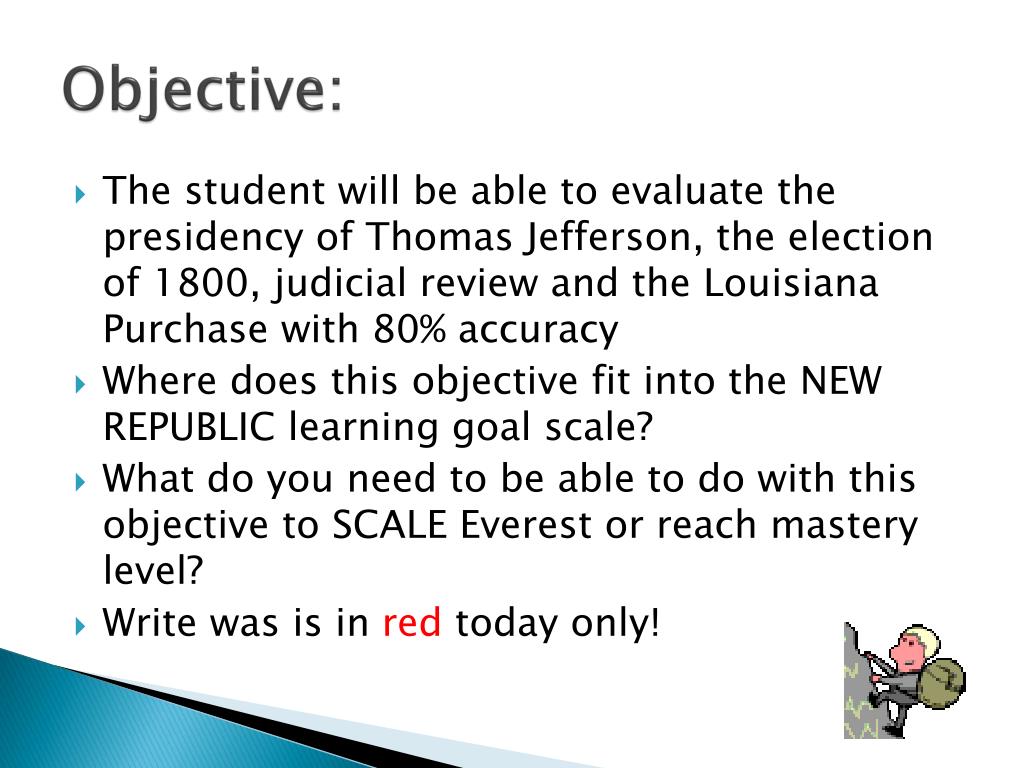 Objective:

The student will be able to evaluate the presidency of Thomas Jefferson, the election of 1800, judicial review and the Louisiana Purchase with 80% accuracy

Where does this objective fit into the NEW REPUBLIC learning goal scale?

What do you need to be able to do with this objective to SCALE Everest or reach mastery level?

Write was is in red today only!